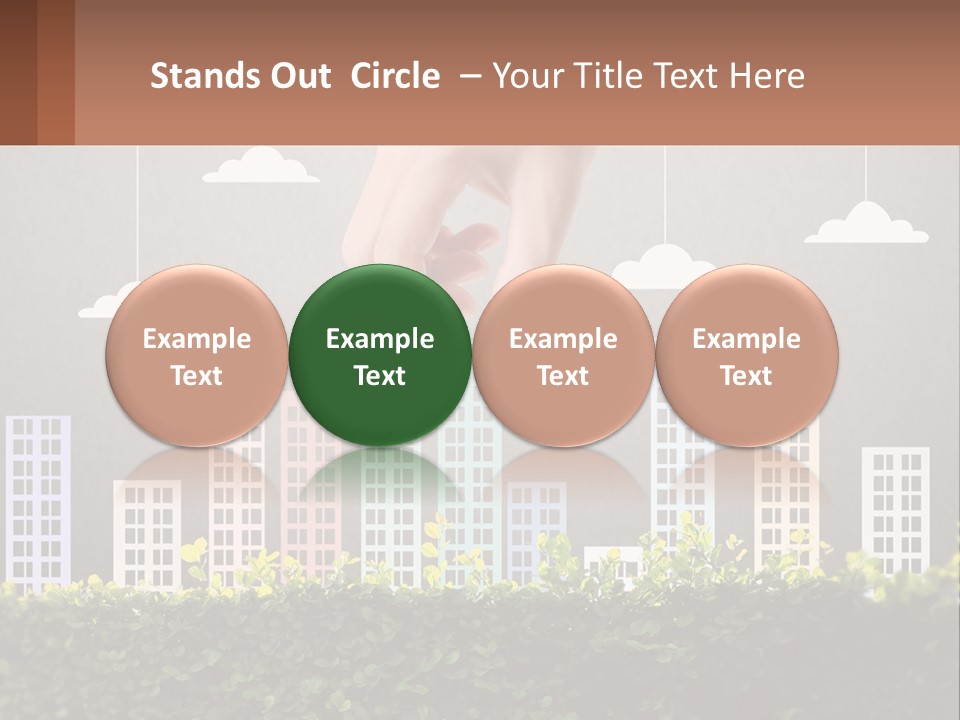 Stands Out Circle – Your Title Text Here

Example Text

Example Text

Example Text

Example Text